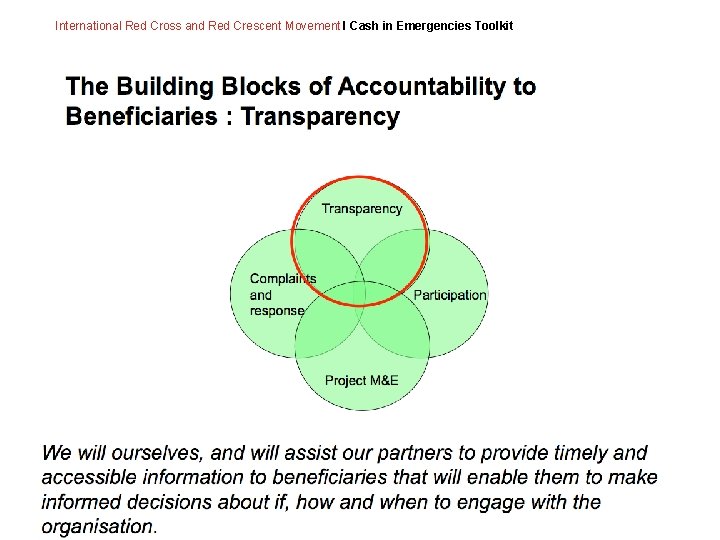 International Red Cross and Red Crescent Movement I Cash in Emergencies Toolkit

The Building Blocks of Accountability to Beneficiaries : Transparency

Transparency

Complaints and response

Participation

Project M&E

We will ourselves, and will assist our partners to provide timely and accessible information to beneficiaries that will enable them to make informed decisions about if, how and when to engage with the organisation.